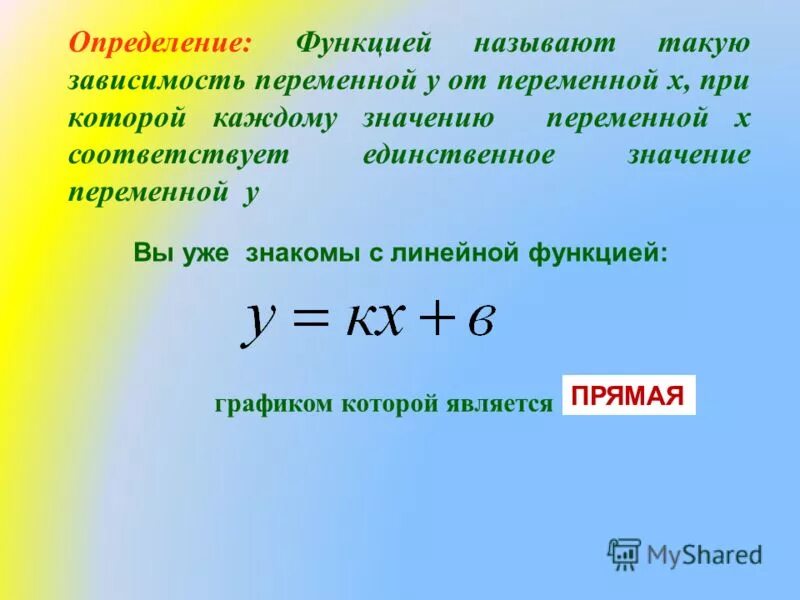 Определение: Функцией называют такую зависимость переменной у от переменной х, при которой каждому значению переменной х соответствует единственное значение переменной у

Вы уже знакомы с линейной функцией:

$y = кx + в$

графиком которой является ПРЯМАЯ

MyShared